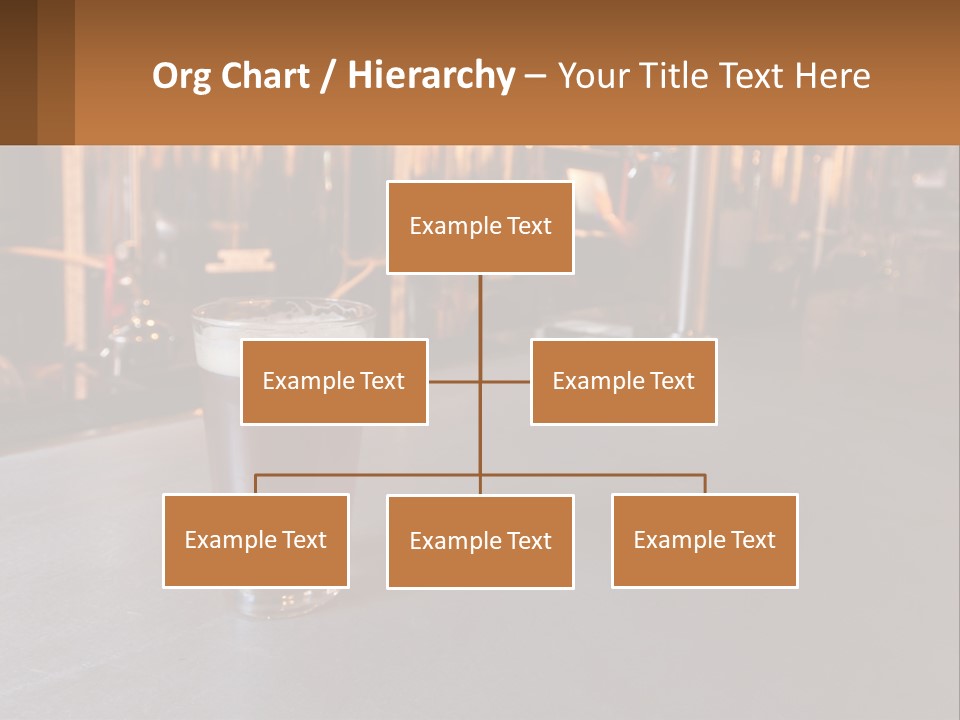 Org Chart / Hierarchy – Your Title Text Here

Example Text

Example Text

Example Text

Example Text

Example Text

Example Text